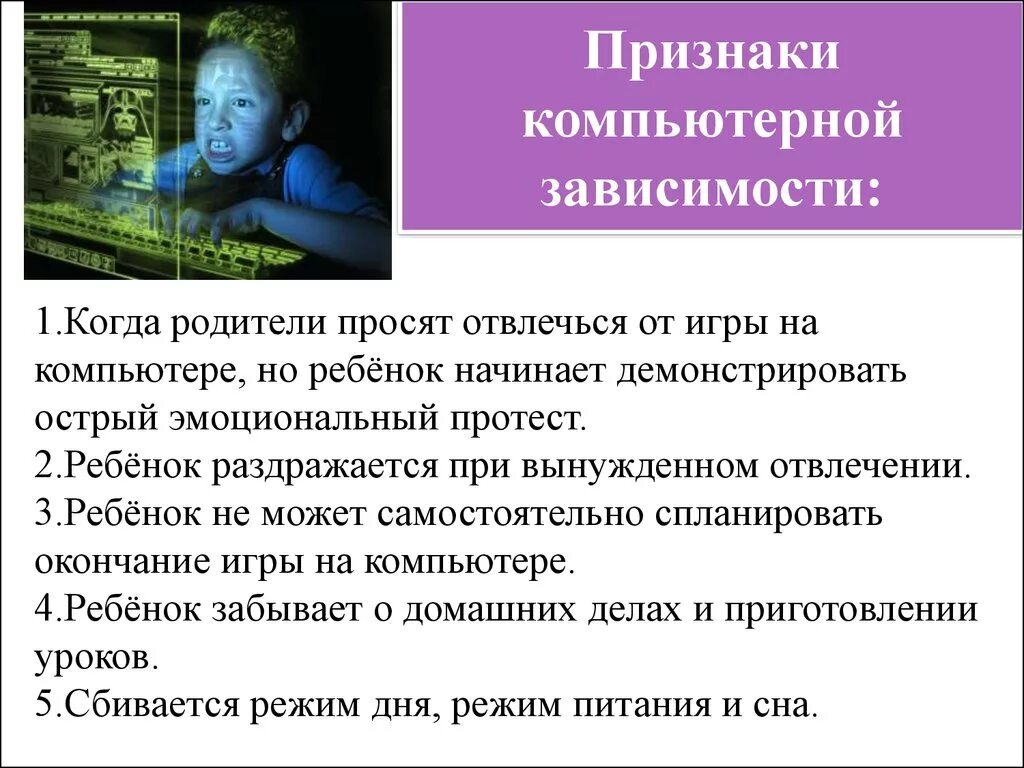 Признаки компьютерной зависимости:

1.Когда родители просят отвлечься от игры на компьютере, но ребёнок начинает демонстрировать острый эмоциональный протест.
2.Ребёнок раздражается при вынужденном отвлечении.
3.Ребёнок не может самостоятельно спланировать окончание игры на компьютере.
4.Ребёнок забывает о домашних делах и приготовлении уроков.
5.Сбивается режим дня, режим питания и сна.